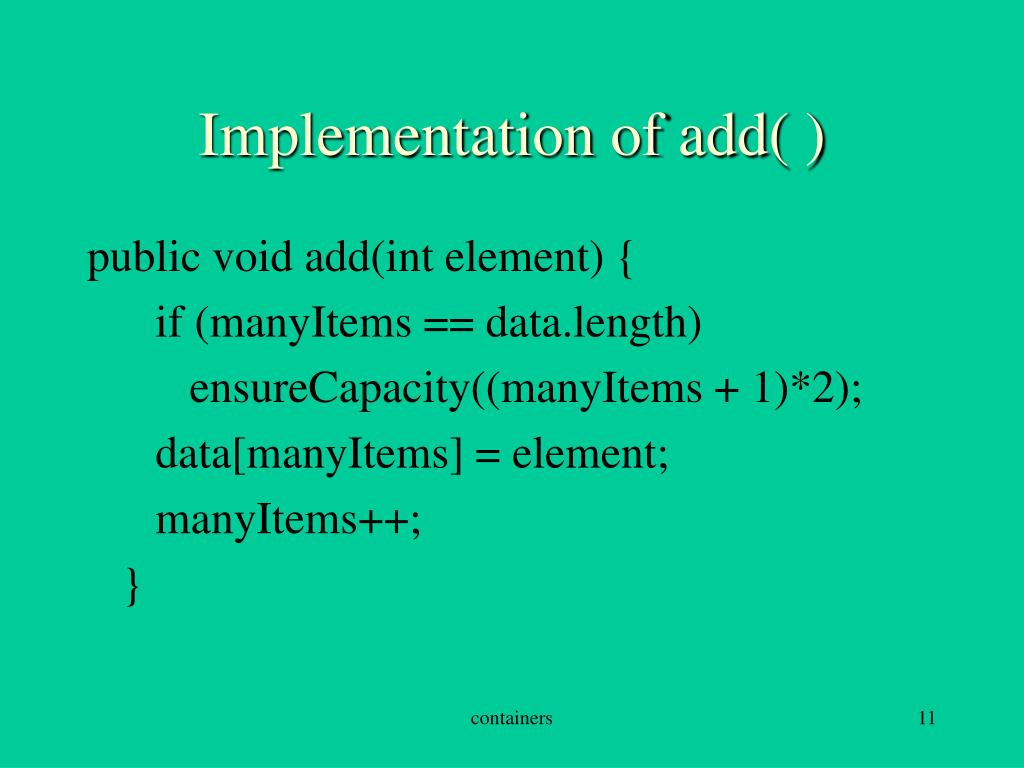 Implementation of add( )

public void add(int element) {
    if (manyItems == data.length)
        ensureCapacity((manyItems + 1)*2);
    data[manyItems] = element;
    manyItems++;
  }

containers

11